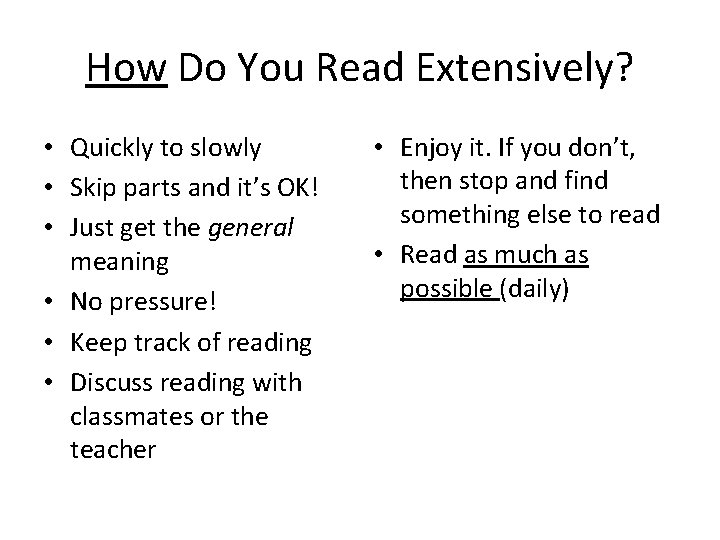 How Do You Read Extensively?

• Quickly to slowly
• Skip parts and it's OK!
• Just get the general meaning
• No pressure!
• Keep track of reading
• Discuss reading with classmates or the teacher

• Enjoy it. If you don't, then stop and find something else to read
• Read as much as possible (daily)